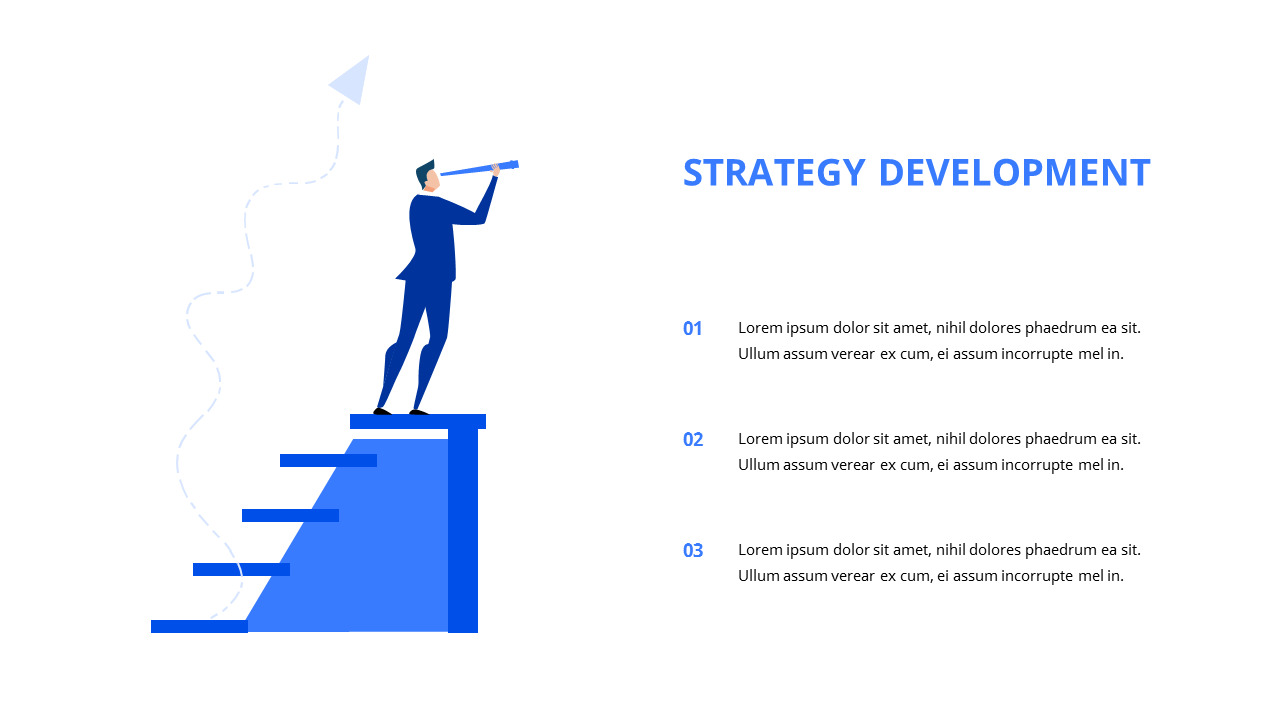 STRATEGY DEVELOPMENT

01 Lorem ipsum dolor sit amet, nihil dolores phaedrum ea sit. Ullum assum verear ex cum, ei assum incorrupte mel in.

02 Lorem ipsum dolor sit amet, nihil dolores phaedrum ea sit. Ullum assum verear ex cum, ei assum incorrupte mel in.

03 Lorem ipsum dolor sit amet, nihil dolores phaedrum ea sit. Ullum assum verear ex cum, ei assum incorrupte mel in.